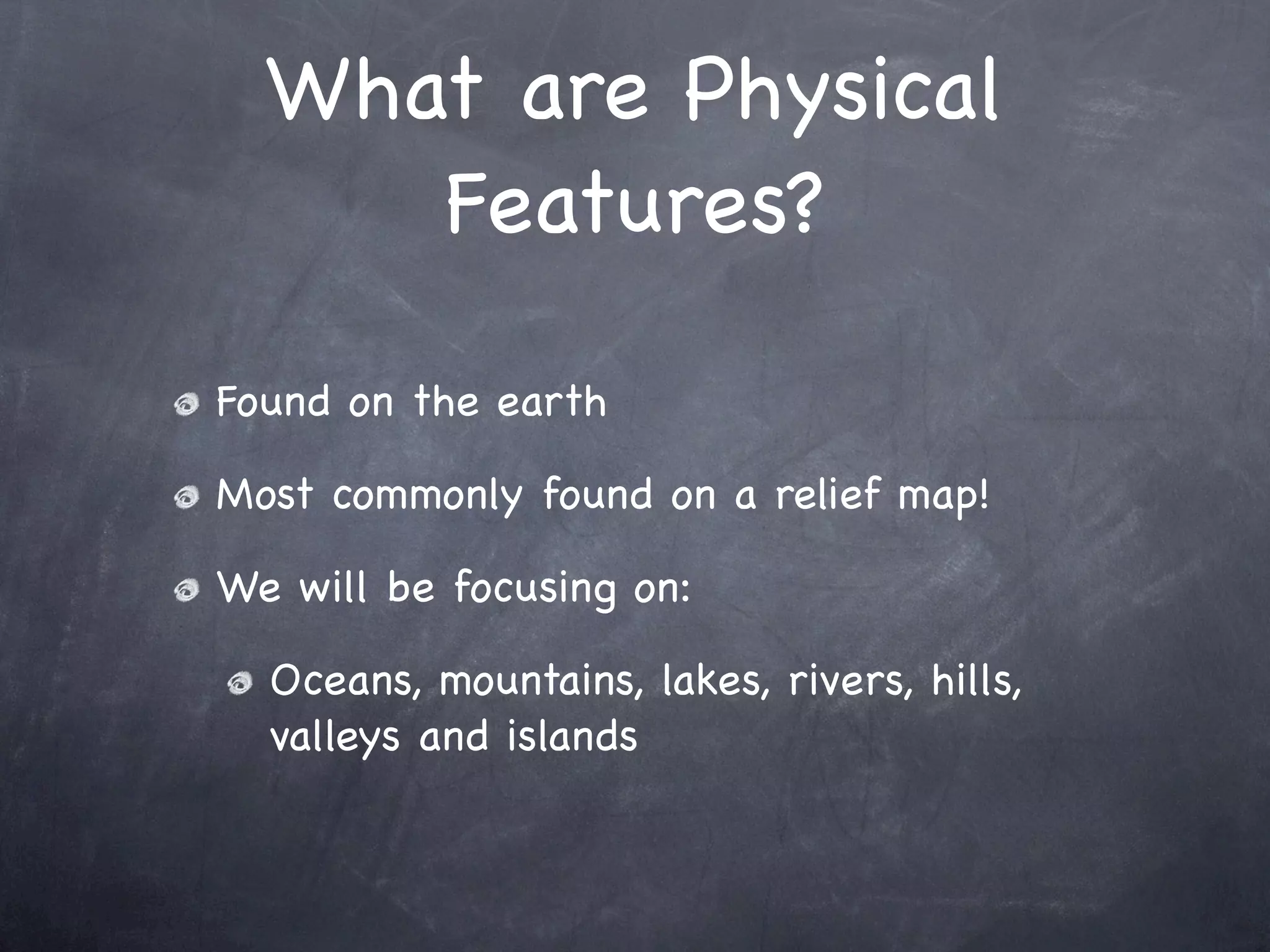 What are Physical Features?

Found on the earth

Most commonly found on a relief map!

We will be focusing on:

Oceans, mountains, lakes, rivers, hills, valleys and islands